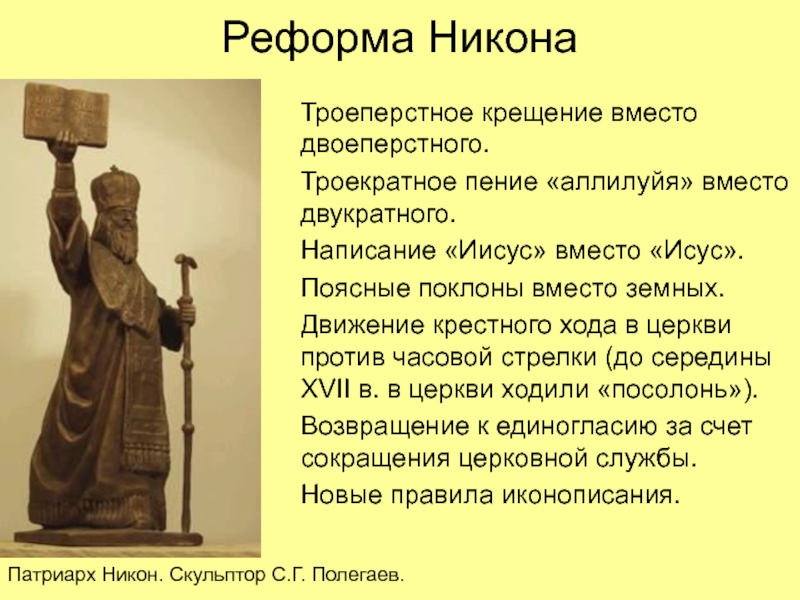 Реформа Никона

Троеперстное крещение вместо двоеперстного.

Троекратное пение «аллилуйя» вместо двукратного.

Написание «Иисус» вместо «Исус».

Поясные поклоны вместо земных.

Движение крестного хода в церкви против часовой стрелки (до середины XVII в. в церкви ходили «посолонь»).

Возвращение к единогласию за счет сокращения церковной службы.

Новые правила иконописания.

Патриарх Никон. Скульптор С.Г. Полегаев.